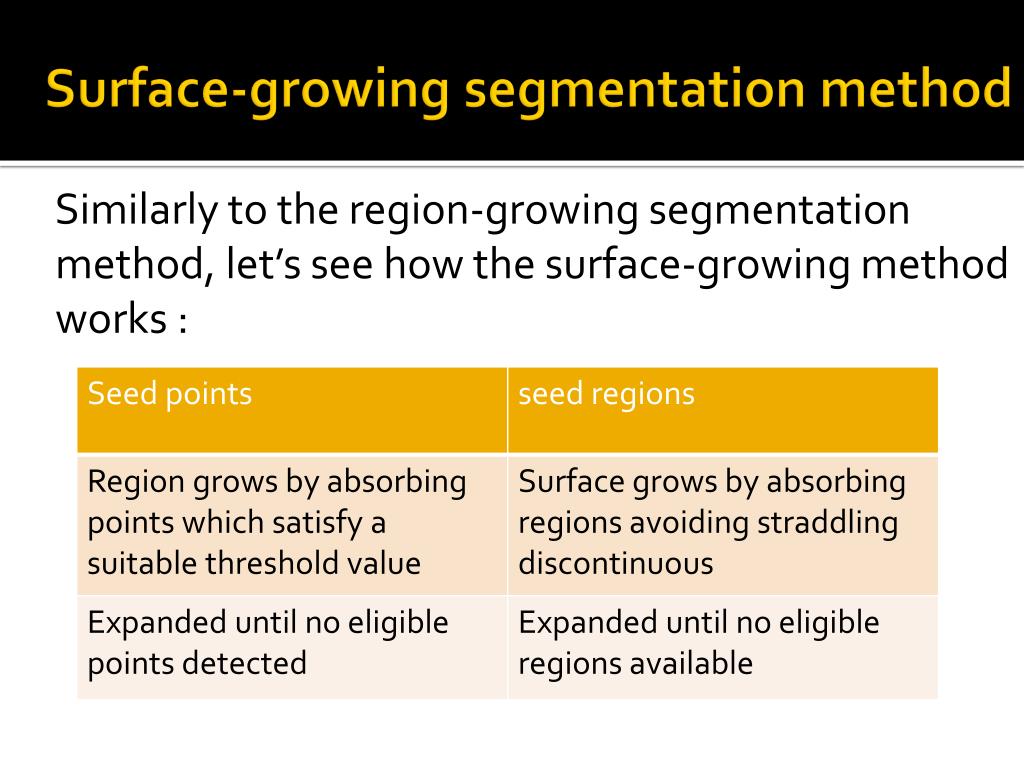 Surface-growing segmentation method

Similarly to the region-growing segmentation method, let's see how the surface-growing method works :

| Seed points | seed regions |
|---|---|
| Region grows by absorbing points which satisfy a suitable threshold value | Surface grows by absorbing regions avoiding straddling discontinuous |
| Expanded until no eligible points detected | Expanded until no eligible regions available |